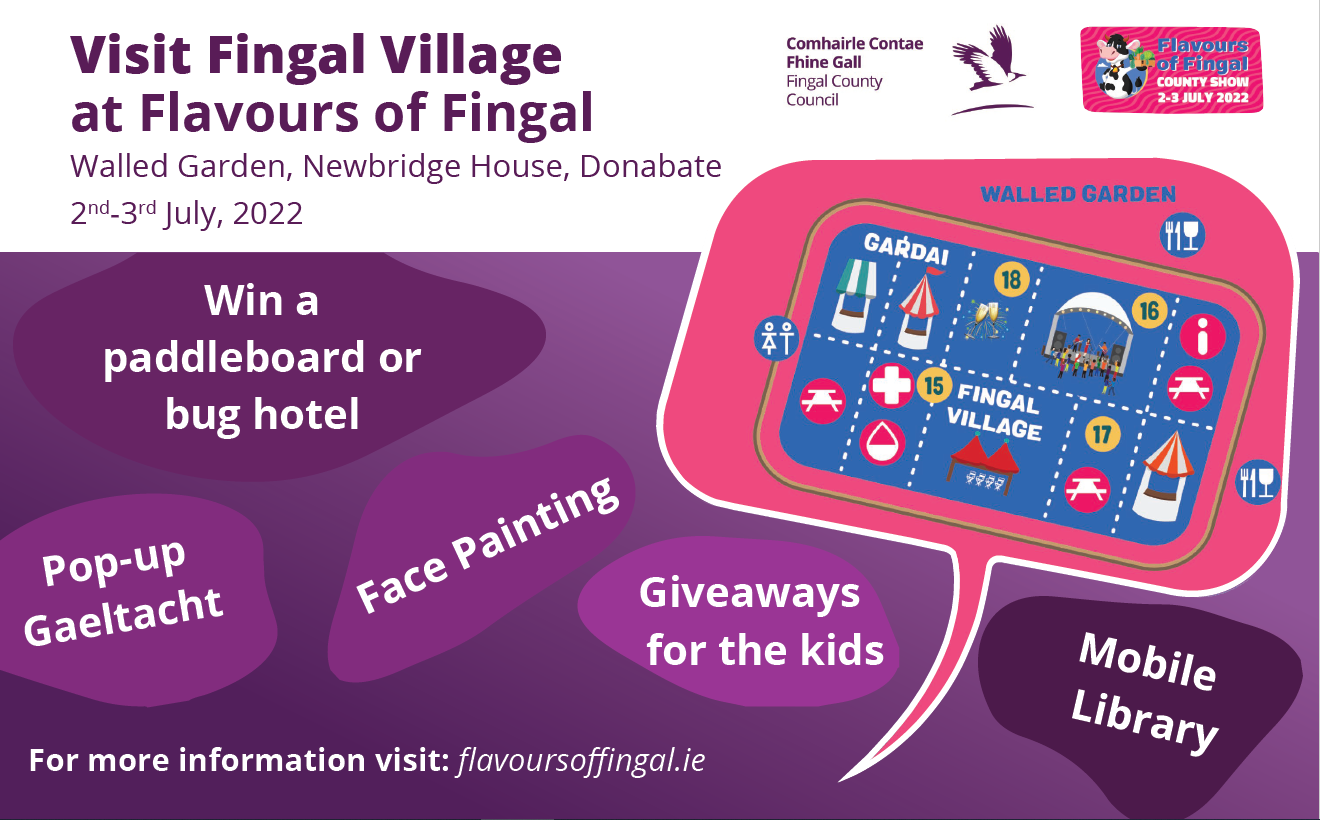 Visit Fingal Village at Flavours of Fingal

Walled Garden, Newbridge House, Donabate

2nd-3rd July, 2022

Comhairle Contae Fhine Gall
Fingal County Council

Flavours of Fingal
COUNTY SHOW
2-3 JULY 2022

WALLED GARDEN

GARDAI

18

16

15

FINGAL VILLAGE

17

Win a paddleboard or bug hotel

Pop-up Gaeltacht

Face Painting

Giveaways for the kids

Mobile Library

For more information visit: flavoursoffingal.ie